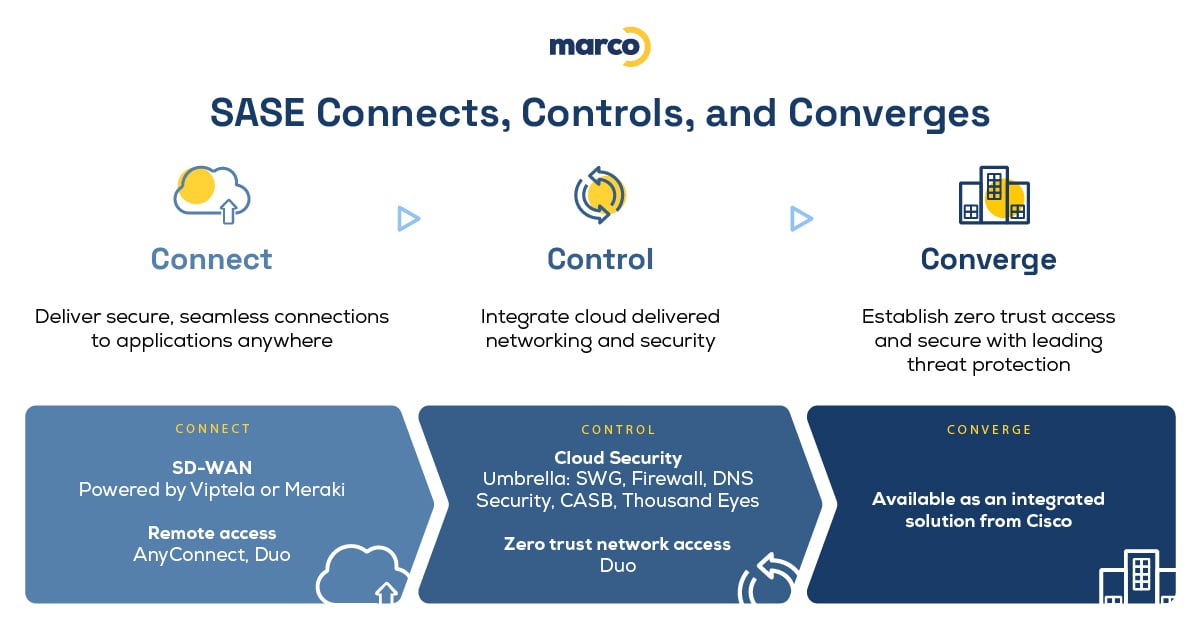 marco

SASE Connects, Controls, and Converges

Connect

Deliver secure, seamless connections to applications anywhere

Control

Integrate cloud delivered networking and security

Converge

Establish zero trust access and secure with leading threat protection

CONNECT

SD-WAN
Powered by Viptela or Meraki

Remote access
AnyConnect, Duo

CONTROL

Cloud Security
Umbrella: SWG, Firewall, DNS Security, CASB, Thousand Eyes

Zero trust network access
Duo

CONVERGE

Available as an integrated solution from Cisco